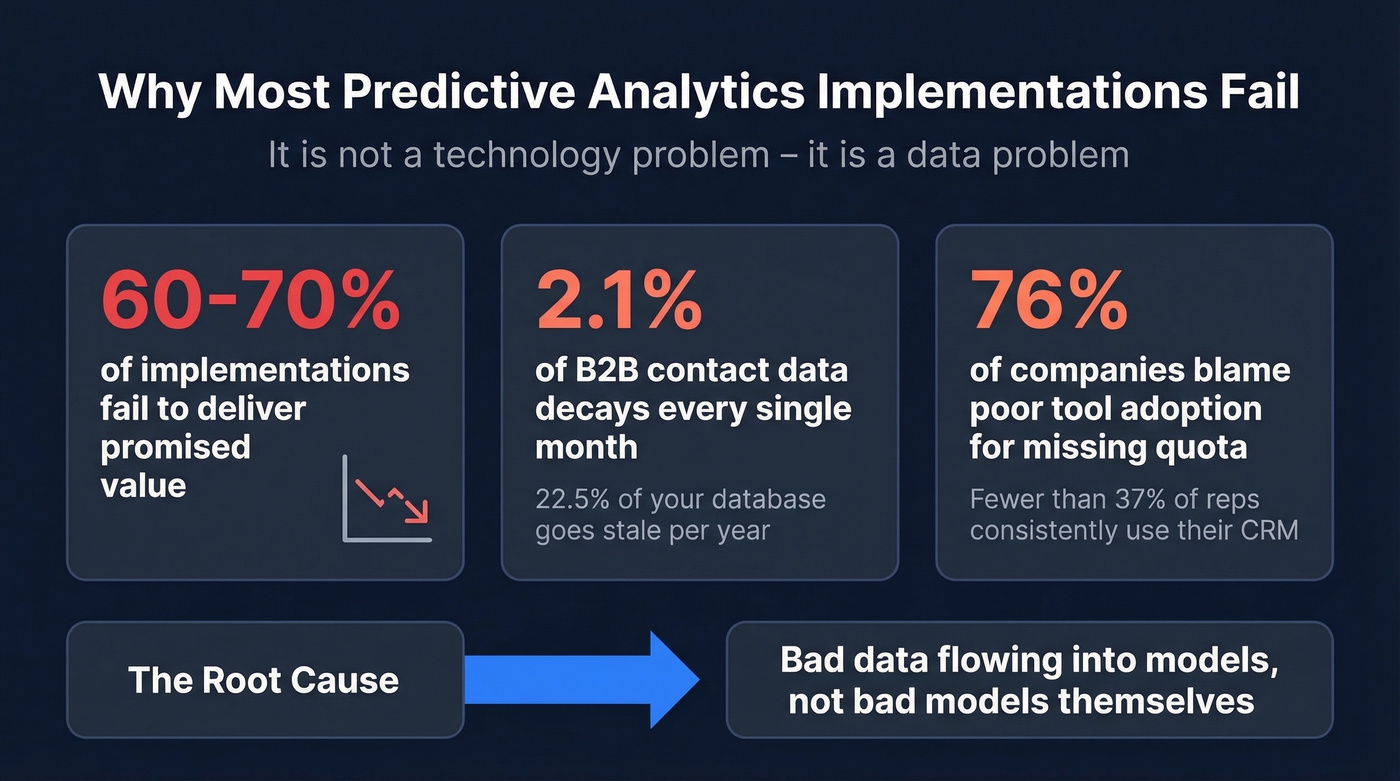 Why Most Predictive Analytics Implementations Fail

It is not a technology problem – it is a data problem

60-70%
of implementations fail to deliver promised value

2.1%
of B2B contact data decays every single month

22.5% of your database goes stale per year

76%
of companies blame poor tool adoption for missing quota

Fewer than 37% of reps consistently use their CRM

The Root Cause

Bad data flowing into models, not bad models themselves